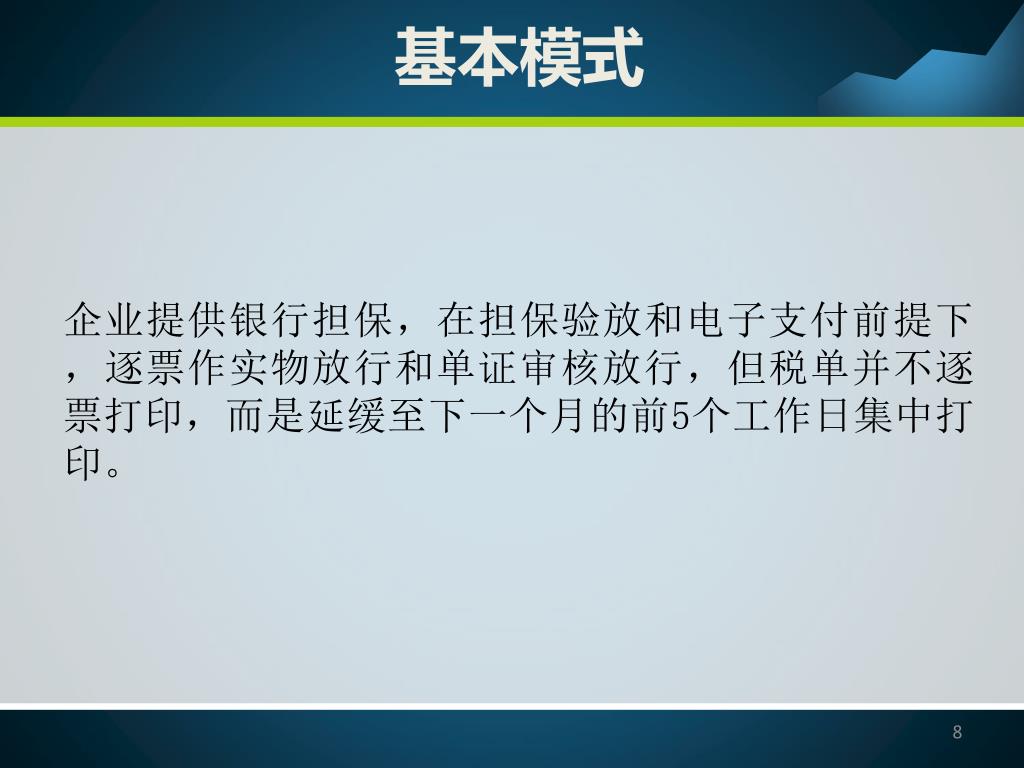 基本模式

企业提供银行担保，在担保验放和电子支付前提下，逐票作实物放行和单证审核放行，但税单并不逐票打印，而是延缓至下一个月的前5个工作日集中打印。

8